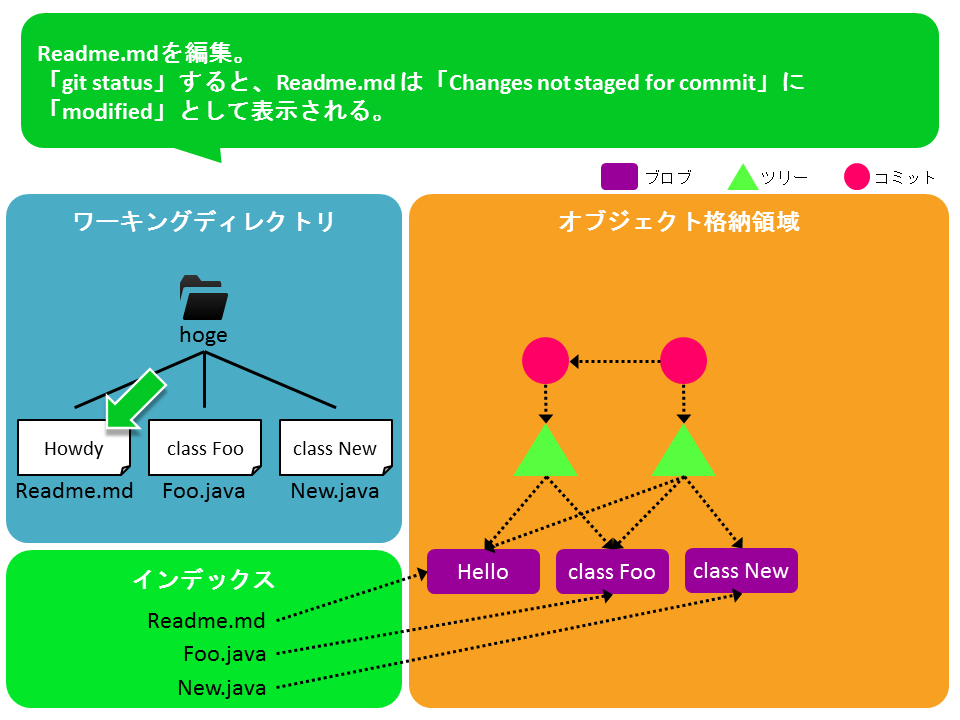 Readme.mdを編集。
「git status」すると、Readme.mdは「Changes not staged for commit」に「modified」として表示される。

ブロブ ツリー コミット

ワーキングディレクトリ

hoge

Howdy
Readme.md

class Foo
Foo.java

class New
New.java

オブジェクト格納領域

Hello

class Foo

class New

インデックス

Readme.md
Foo.java
New.java